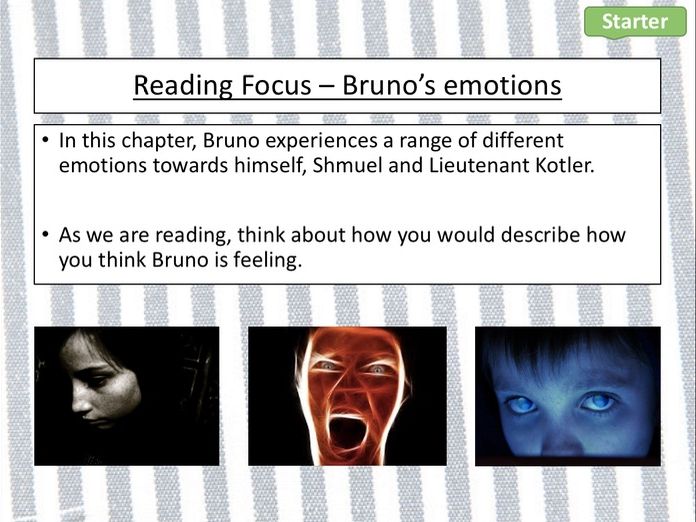 Starter

Reading Focus – Bruno's emotions

• In this chapter, Bruno experiences a range of different emotions towards himself, Shmuel and Lieutenant Kotler.

• As we are reading, think about how you would describe how you think Bruno is feeling.